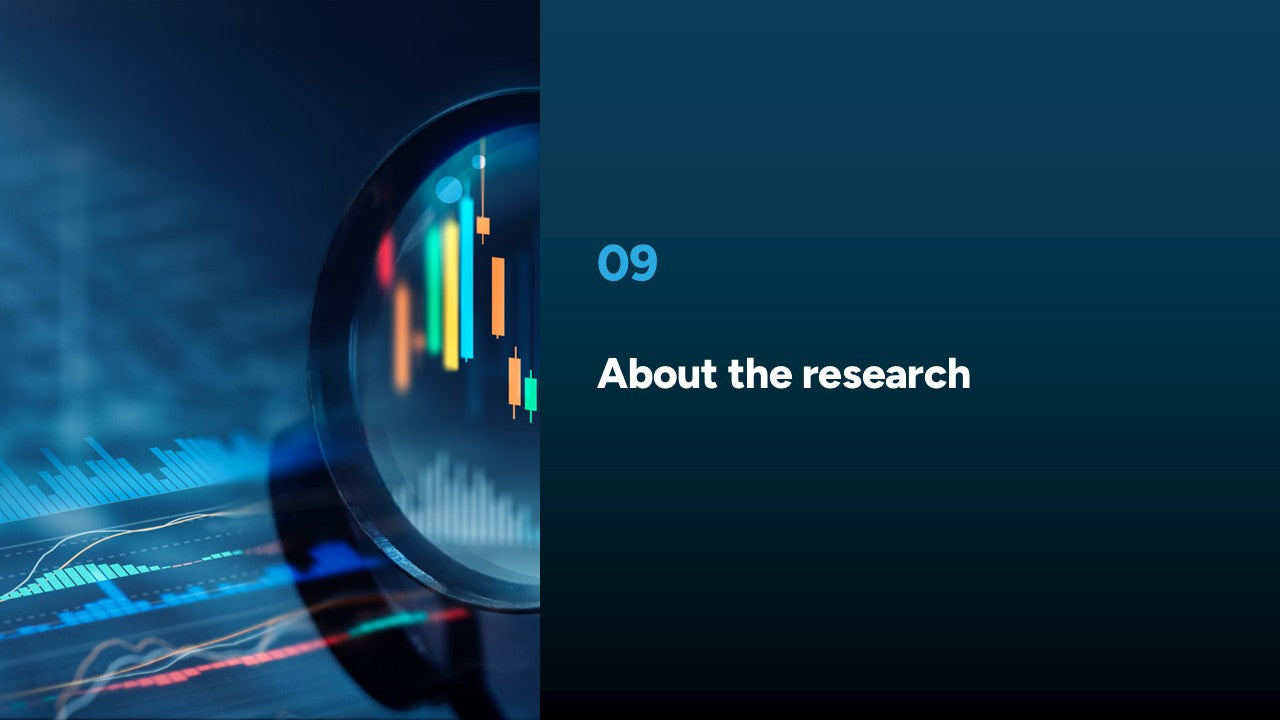 09

About the research